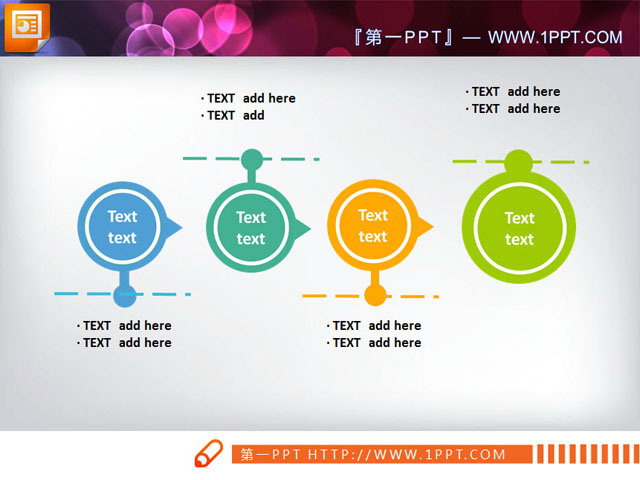 『第一PPT』— WWW.1PPT.COM

· TEXT add here
· TEXT add

· TEXT add here
· TEXT add here

Text text

Text text

Text text

Text text

· TEXT add here
· TEXT add here

· TEXT add here
· TEXT add here

第一PPT HTTP://WWW.1PPT.COM